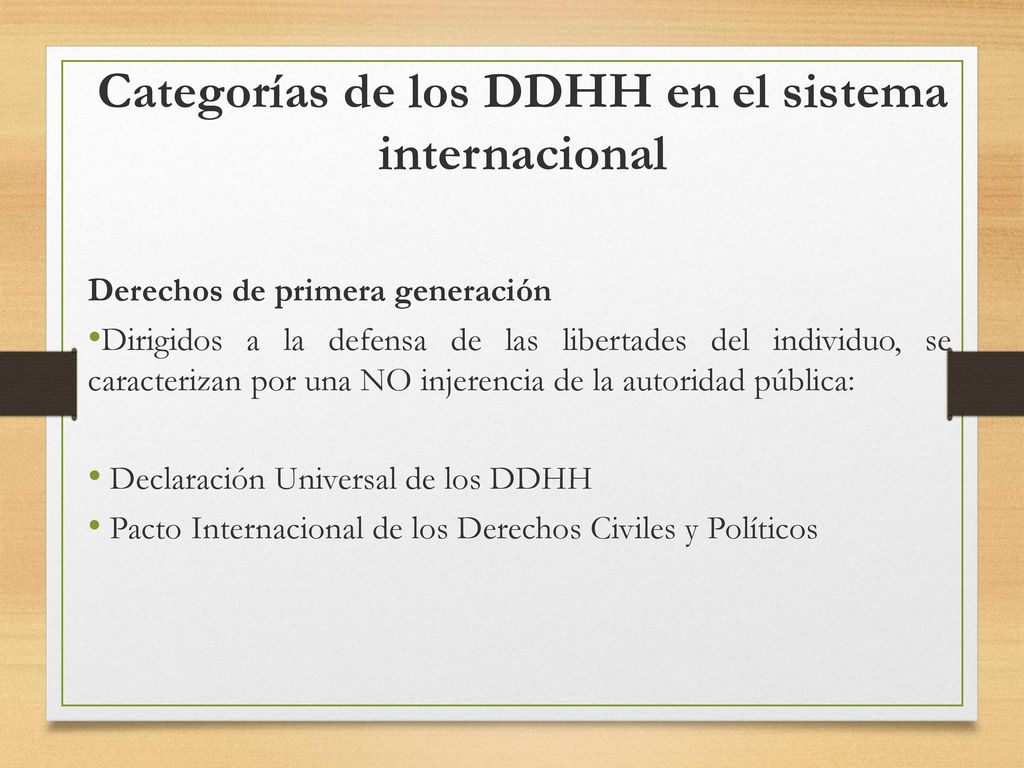 Categorías de los DDHH en el sistema internacional

Derechos de primera generación

•Dirigidos a la defensa de las libertades del individuo, se caracterizan por una NO injerencia de la autoridad pública:

• Declaración Universal de los DDHH
• Pacto Internacional de los Derechos Civiles y Políticos